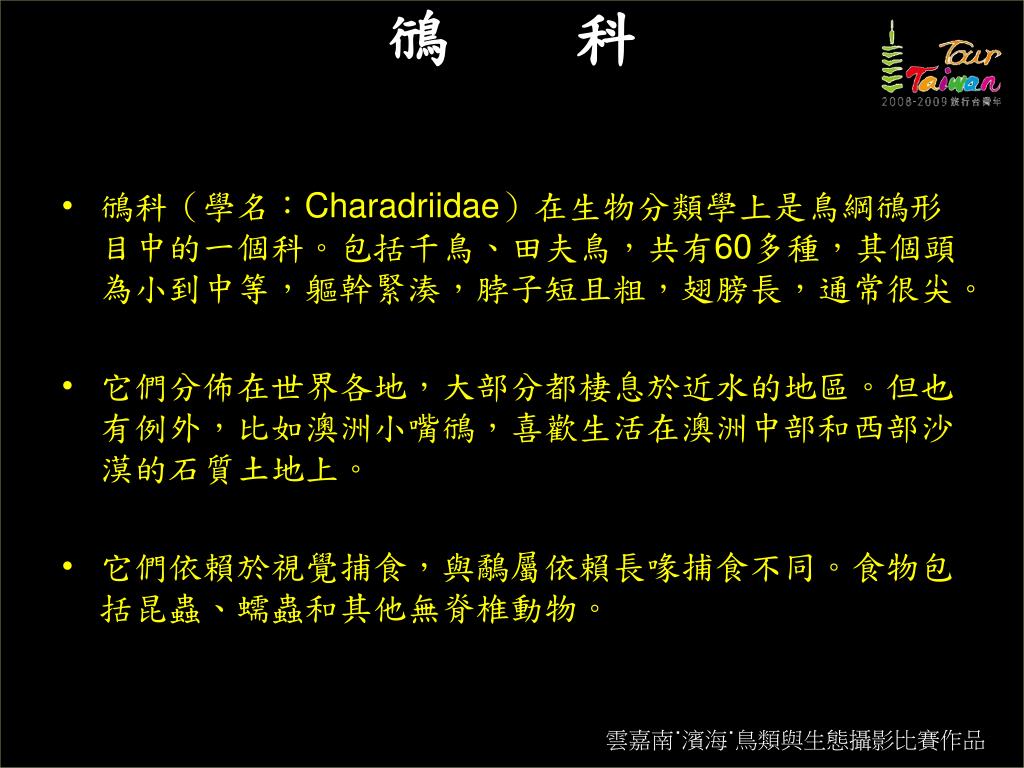 鴴　科

Tour Taiwan
2008-2009 旅行台灣年

• 鴴科（學名：Charadriidae）在生物分類學上是鳥綱鴴形目中的一個科。包括千鳥、田夫鳥，共有60多種，其個頭為小到中等，軀幹緊湊，脖子短且粗，翅膀長，通常很尖。

• 它們分佈在世界各地，大部分都棲息於近水的地區。但也有例外，比如澳洲小嘴鴴，喜歡生活在澳洲中部和西部沙漠的石質土地上。

• 它們依賴於視覺捕食，與鷸屬依賴長喙捕食不同。食物包括昆蟲、蠕蟲和其他無脊椎動物。

雲嘉南˙濱海˙鳥類與生態攝影比賽作品